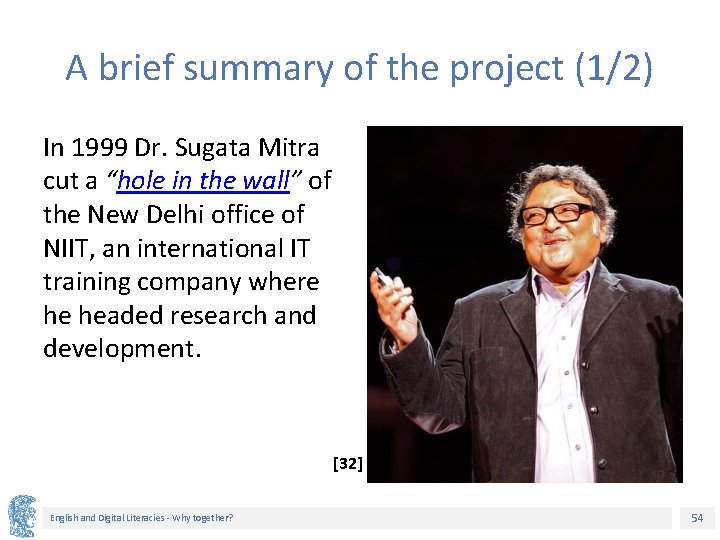 A brief summary of the project (1/2)

In 1999 Dr. Sugata Mitra cut a "hole in the wall" of the New Delhi office of NIIT, an international IT training company where he headed research and development.

[32]

English and Digital Literacies - Why together?

54